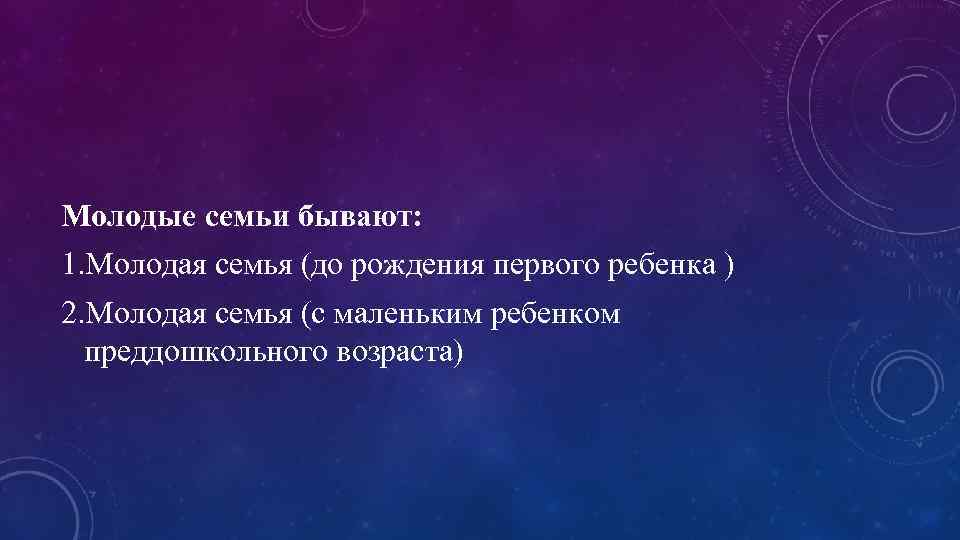 Молодые семьи бывают:

1.Молодая семья (до рождения первого ребенка )

2.Молодая семья (с маленьким ребенком преддошкольного возраста)